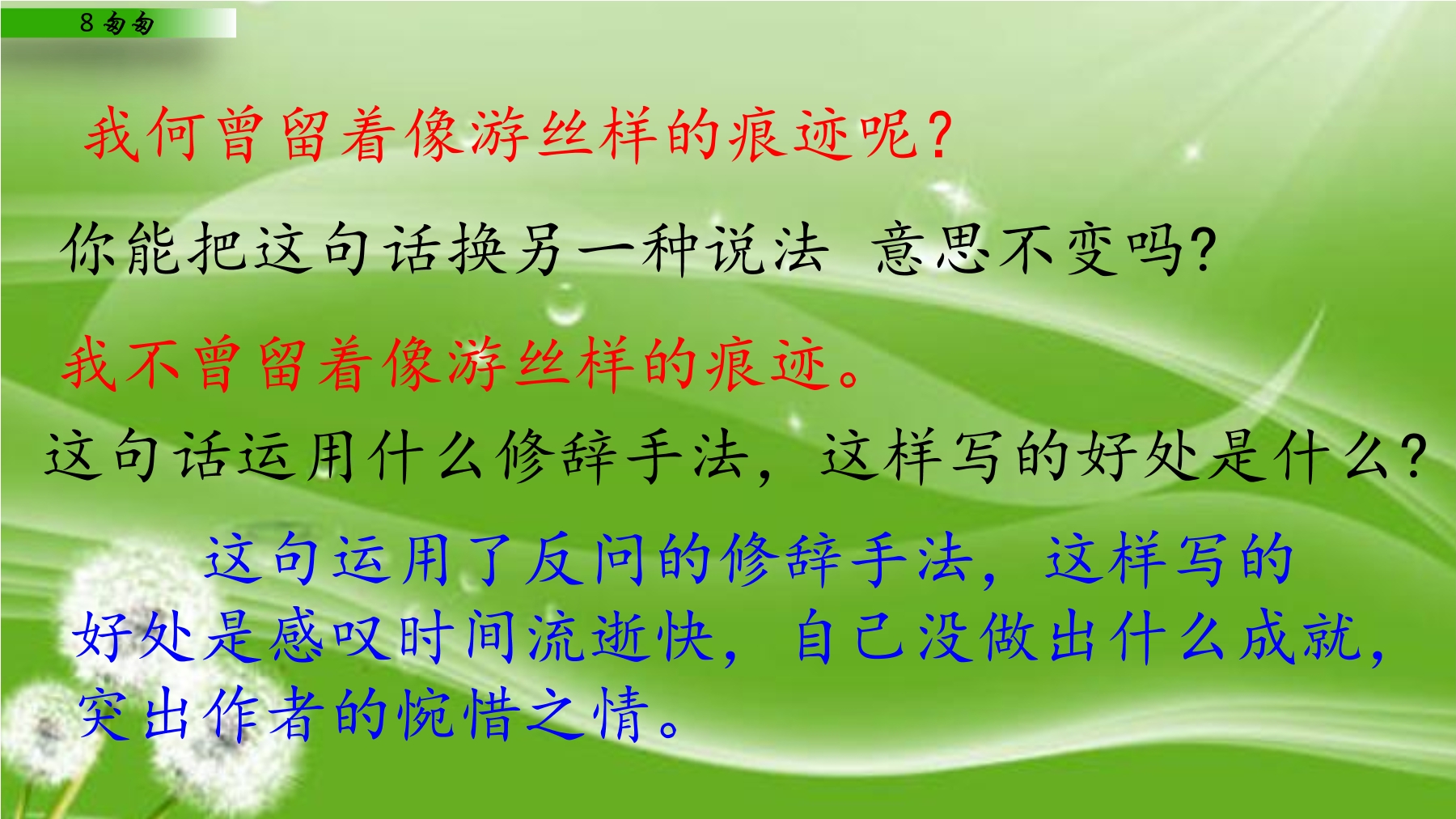 8 匆匆

我何曾留着像游丝样的痕迹呢？

你能把这句话换另一种说法 意思不变吗?

我不曾留着像游丝样的痕迹。

这句话运用什么修辞手法，这样写的好处是什么？

这句运用了反问的修辞手法，这样写的好处是感叹时间流逝快，自己没做出什么成就，突出作者的惋惜之情。